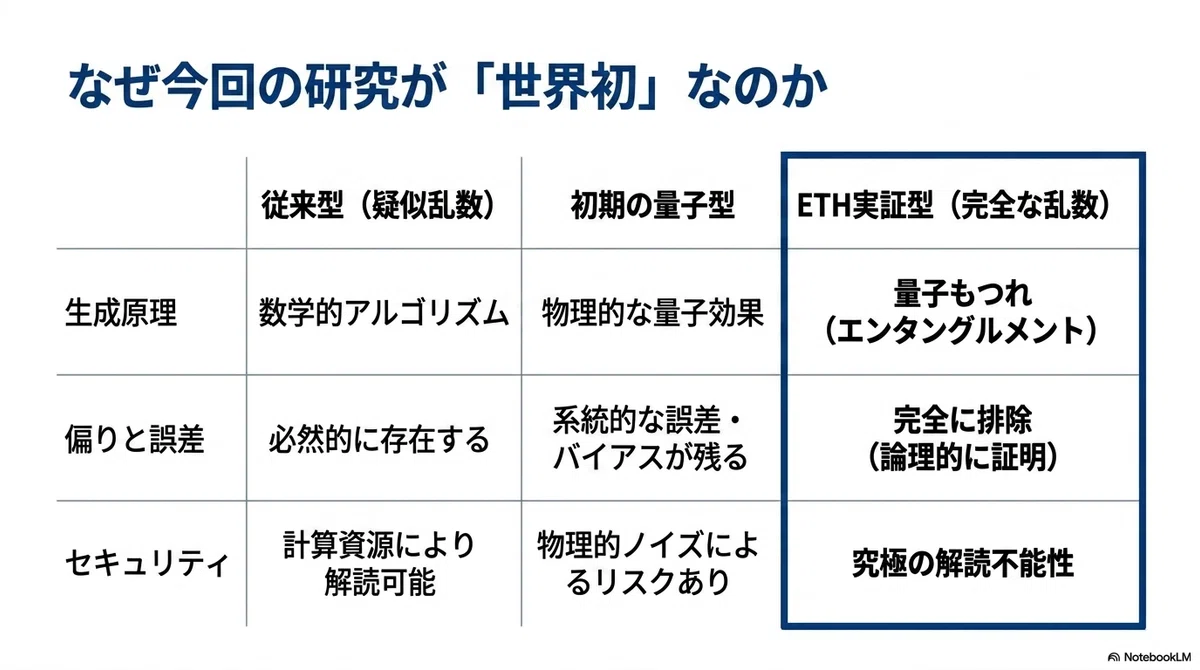 なぜ今回の研究が「世界初」なのか

| | 従来型（疑似乱数） | 初期の量子型 | ETH実証型（完全な乱数） |
|---|---|---|---|
| 生成原理 | 数学的アルゴリズム | 物理的な量子効果 | 量子もつれ（エンタングルメント） |
| 偏りと誤差 | 必然的に存在する | 系統的な誤差・バイアスが残る | 完全に排除（論理的に証明） |
| セキュリティ | 計算資源により解読可能 | 物理的ノイズによるリスクあり | 究極の解読不能性 |

NotebookLM